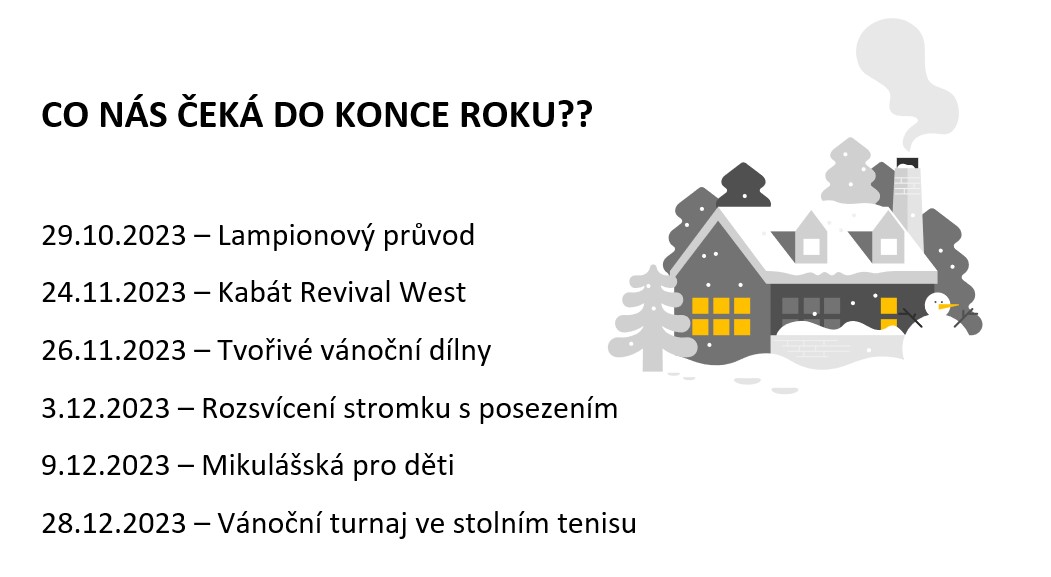 CO NÁS ČEKÁ DO KONCE ROKU??

29.10.2023 – Lampionový průvod

24.11.2023 – Kabát Revival West

26.11.2023 – Tvořivé vánoční dílny

3.12.2023 – Rozsvícení stromku s posezením

9.12.2023 – Mikulášská pro děti

28.12.2023 – Vánoční turnaj ve stolním tenisu